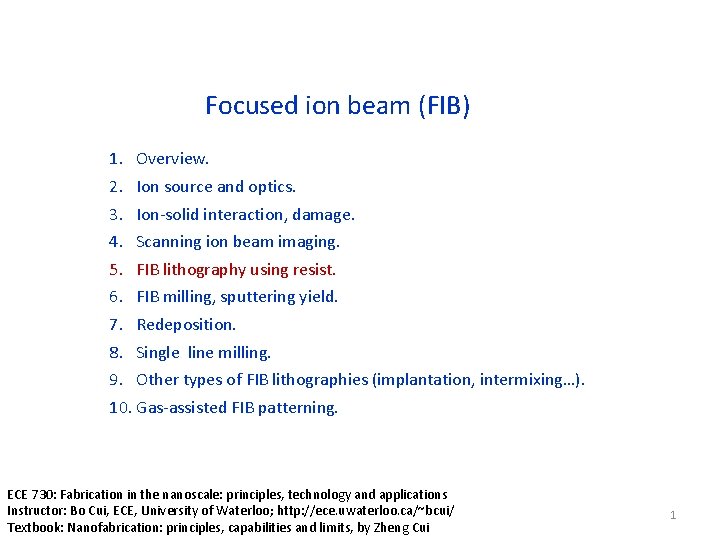 Focused ion beam (FIB)

1. Overview.
2. Ion source and optics.
3. Ion-solid interaction, damage.
4. Scanning ion beam imaging.
5. FIB lithography using resist.
6. FIB milling, sputtering yield.
7. Redeposition.
8. Single line milling.
9. Other types of FIB lithographies (implantation, intermixing…).
10. Gas-assisted FIB patterning.

ECE 730: Fabrication in the nanoscale: principles, technology and applications
Instructor: Bo Cui, ECE, University of Waterloo; http://ece.uwaterloo.ca/~bcui/
Textbook: Nanofabrication: principles, capabilities and limits, by Zheng Cui

1